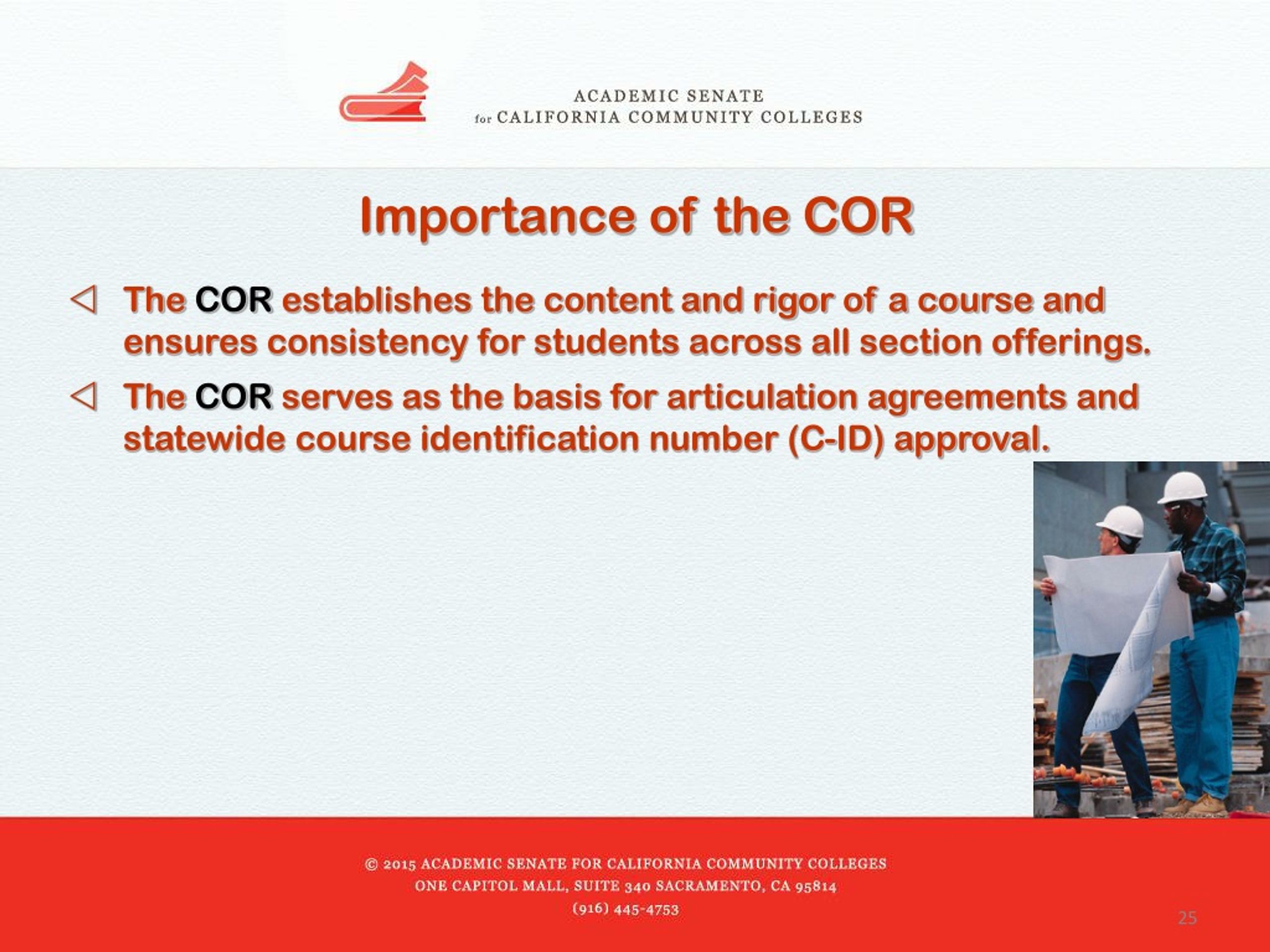 ACADEMIC SENATE
for CALIFORNIA COMMUNITY COLLEGES

Importance of the COR

◁ The COR establishes the content and rigor of a course and ensures consistency for students across all section offerings.

◁ The COR serves as the basis for articulation agreements and statewide course identification number (C-ID) approval.

© 2015 ACADEMIC SENATE FOR CALIFORNIA COMMUNITY COLLEGES
ONE CAPITOL MALL, SUITE 340 SACRAMENTO, CA 95814
(916) 445-4753

25